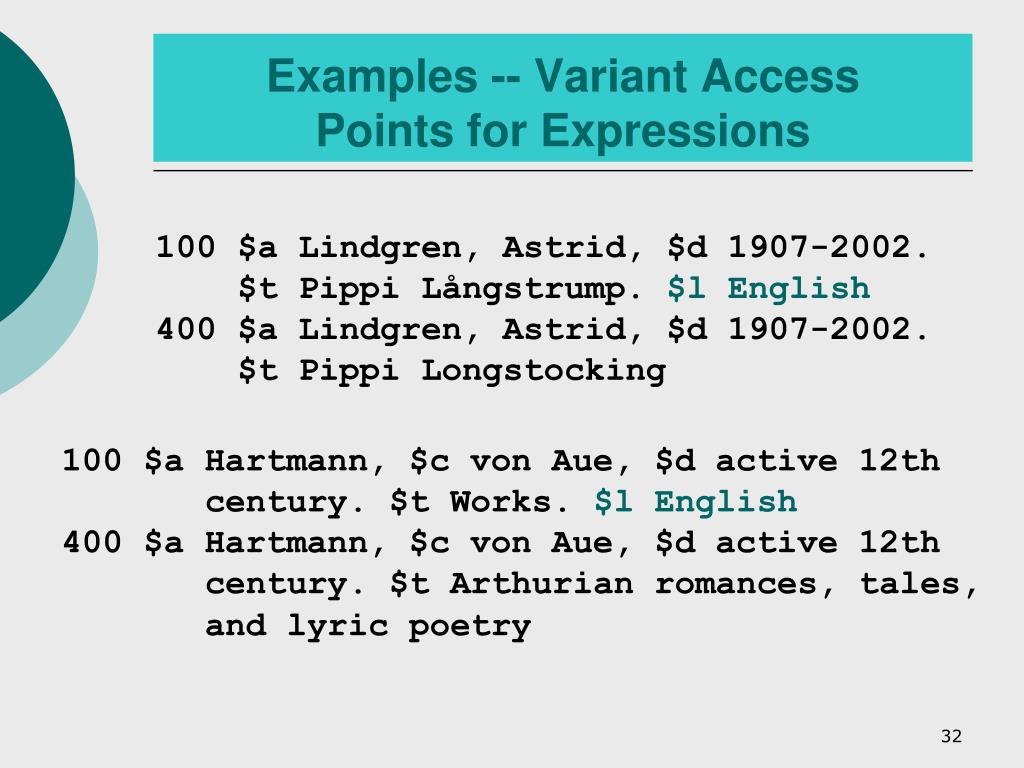 Examples -- Variant Access Points for Expressions

100 \$a Lindgren, Astrid, \$d 1907-2002.
\$t Pippi Långstrump. \$l English
400 \$a Lindgren, Astrid, \$d 1907-2002.
\$t Pippi Longstocking

100 \$a Hartmann, \$c von Aue, \$d active 12th century. \$t Works. \$l English
400 \$a Hartmann, \$c von Aue, \$d active 12th century. \$t Arthurian romances, tales, and lyric poetry

32